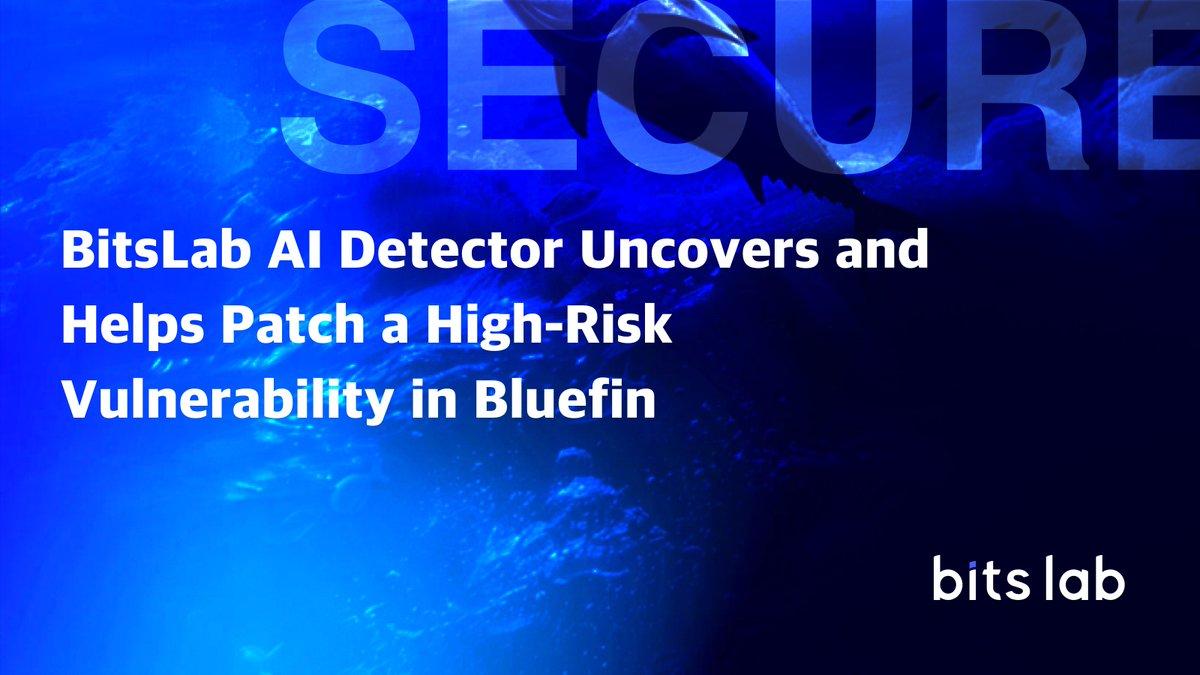 SECURE

BitsLab AI Detector Uncovers and Helps Patch a High-Risk Vulnerability in Bluefin

bits lab